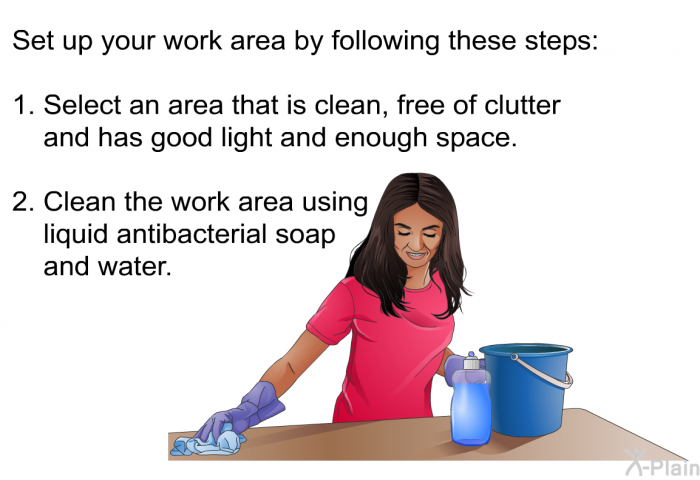 Set up your work area by following these steps:

1. Select an area that is clean, free of clutter and has good light and enough space.

2. Clean the work area using liquid antibacterial soap and water.

X-Plain